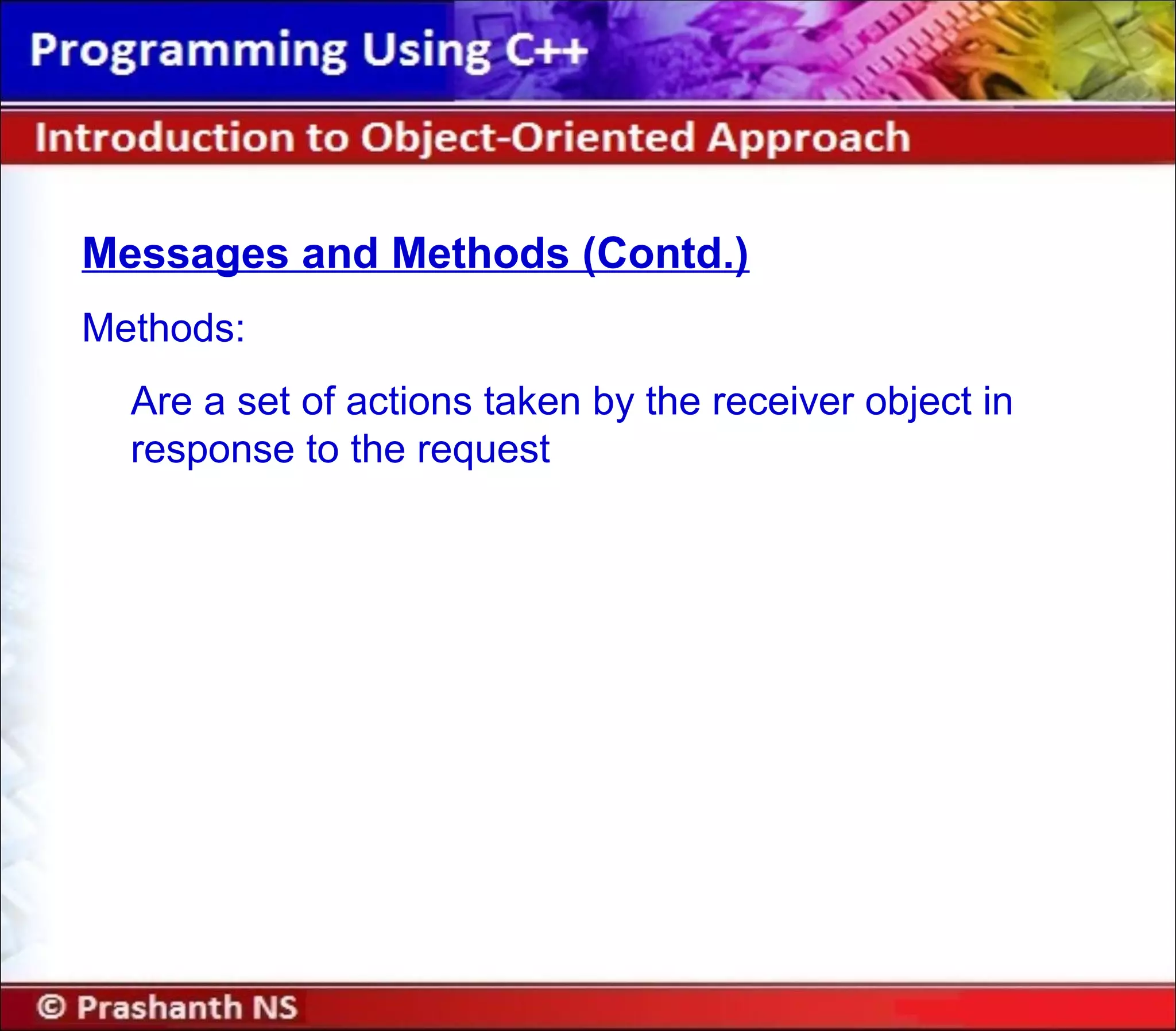 Programming Using C++

Introduction to Object-Oriented Approach

Messages and Methods (Contd.)

Methods:

Are a set of actions taken by the receiver object in response to the request

© Prashanth NS